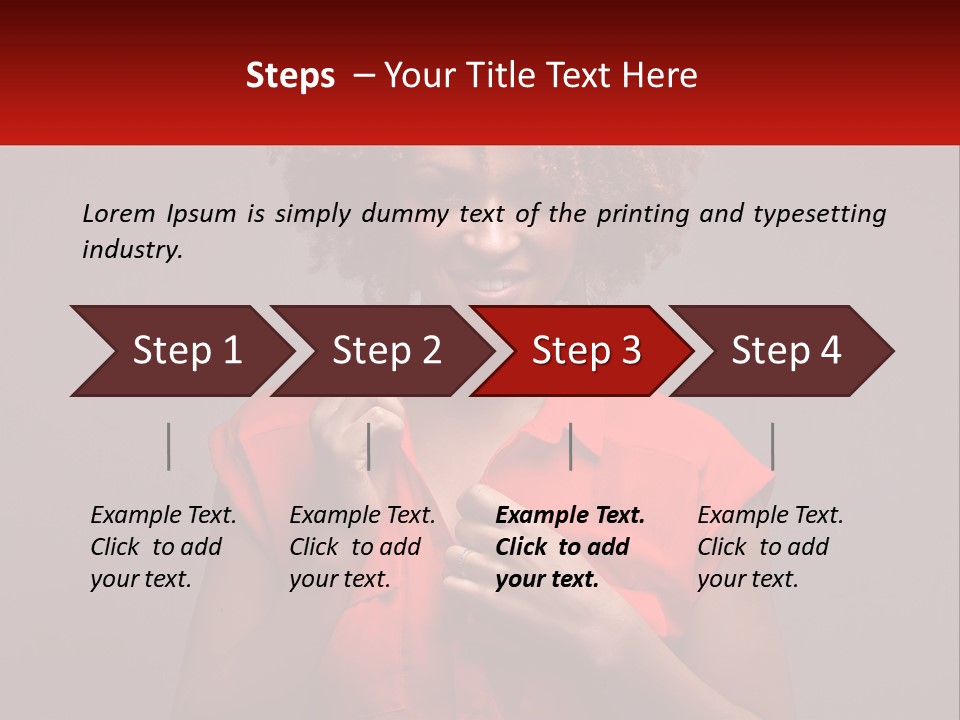 Steps – Your Title Text Here

Lorem Ipsum is simply dummy text of the printing and typesetting industry.

Step 1

Step 2

Step 3

Step 4

Example Text. Click to add your text.

Example Text. Click to add your text.

Example Text. Click to add your text.

Example Text. Click to add your text.